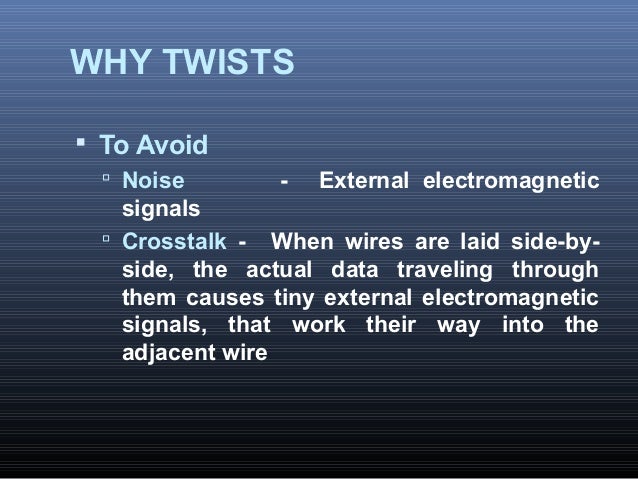 WHY TWISTS

▪ To Avoid

▫ Noise - External electromagnetic signals

▫ Crosstalk - When wires are laid side-by-side, the actual data traveling through them causes tiny external electromagnetic signals, that work their way into the adjacent wire